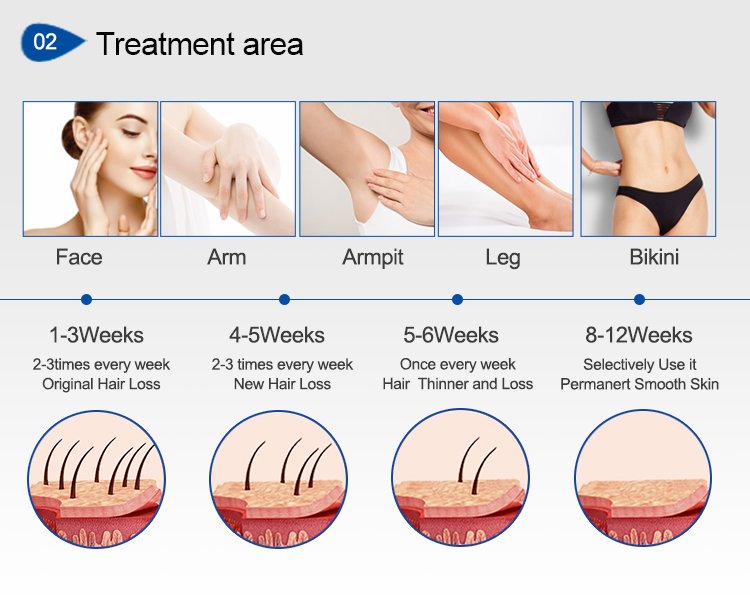 02 Treatment area

Face Arm Armpit Leg Bikini

1-3Weeks
2-3times every week
Original Hair Loss

4-5Weeks
2-3 times every week
New Hair Loss

5-6Weeks
Once every week
Hair Thinner and Loss

8-12Weeks
Selectively Use it
Permanert Smooth Skin